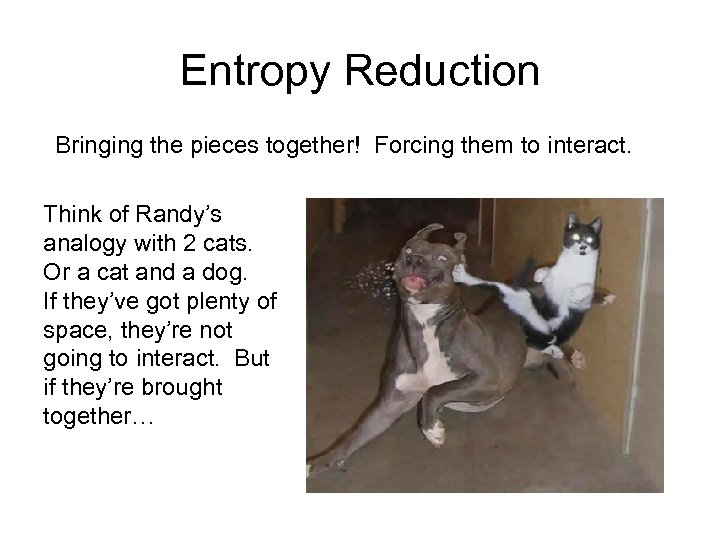 Entropy Reduction

Bringing the pieces together! Forcing them to interact.

Think of Randy's analogy with 2 cats. Or a cat and a dog. If they've got plenty of space, they're not going to interact. But if they're brought together…